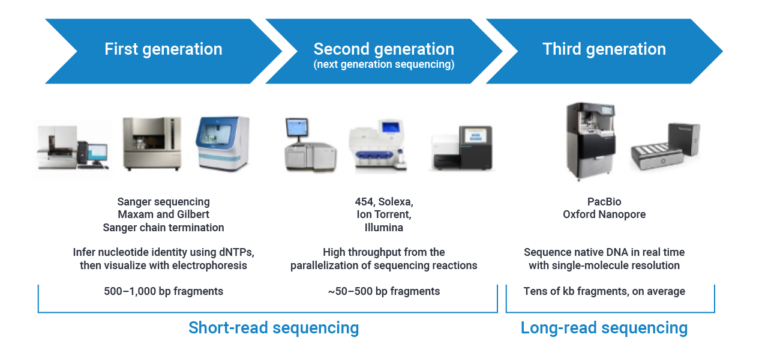 First generation

Second generation
(next generation sequencing)

Third generation

Sanger sequencing
Maxam and Gilbert
Sanger chain termination

Infer nucleotide identity using dNTPs, then visualize with electrophoresis

500–1,000 bp fragments

454, Solexa, Ion Torrent, Illumina

High throughput from the parallelization of sequencing reactions

~50–500 bp fragments

PacBio
Oxford Nanopore

Sequence native DNA in real time with single-molecule resolution

Tens of kb fragments, on average

Short-read sequencing

Long-read sequencing